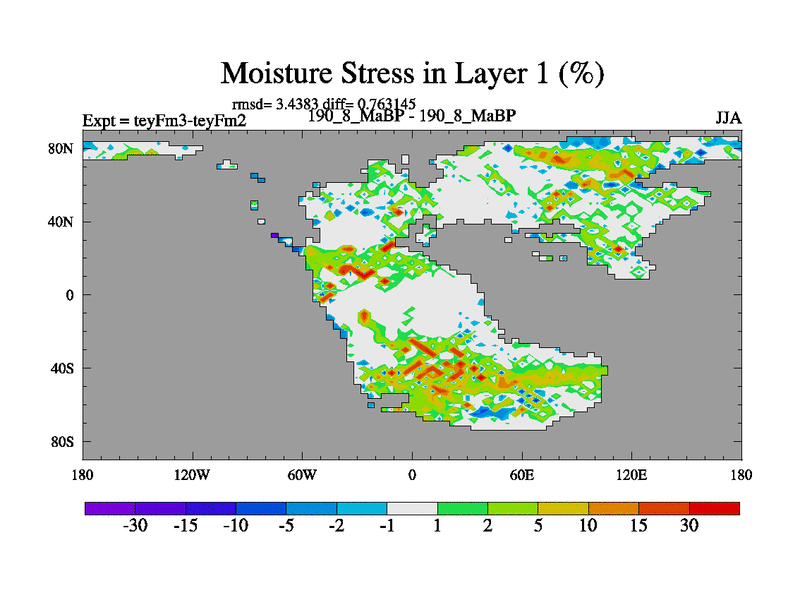 Moisture Stress in Layer 1 (%)

rmsd= 3.4383 diff= 0.763145

Expt = teyFm3-teyFm2

190_8_MaBP - 190_8_MaBP

JJA

80N

40N

0

40S

80S

180

120W

60W

0

60E

120E

180

-30 -15 -10 -5 -2 -1 1 2 5 10 15 30